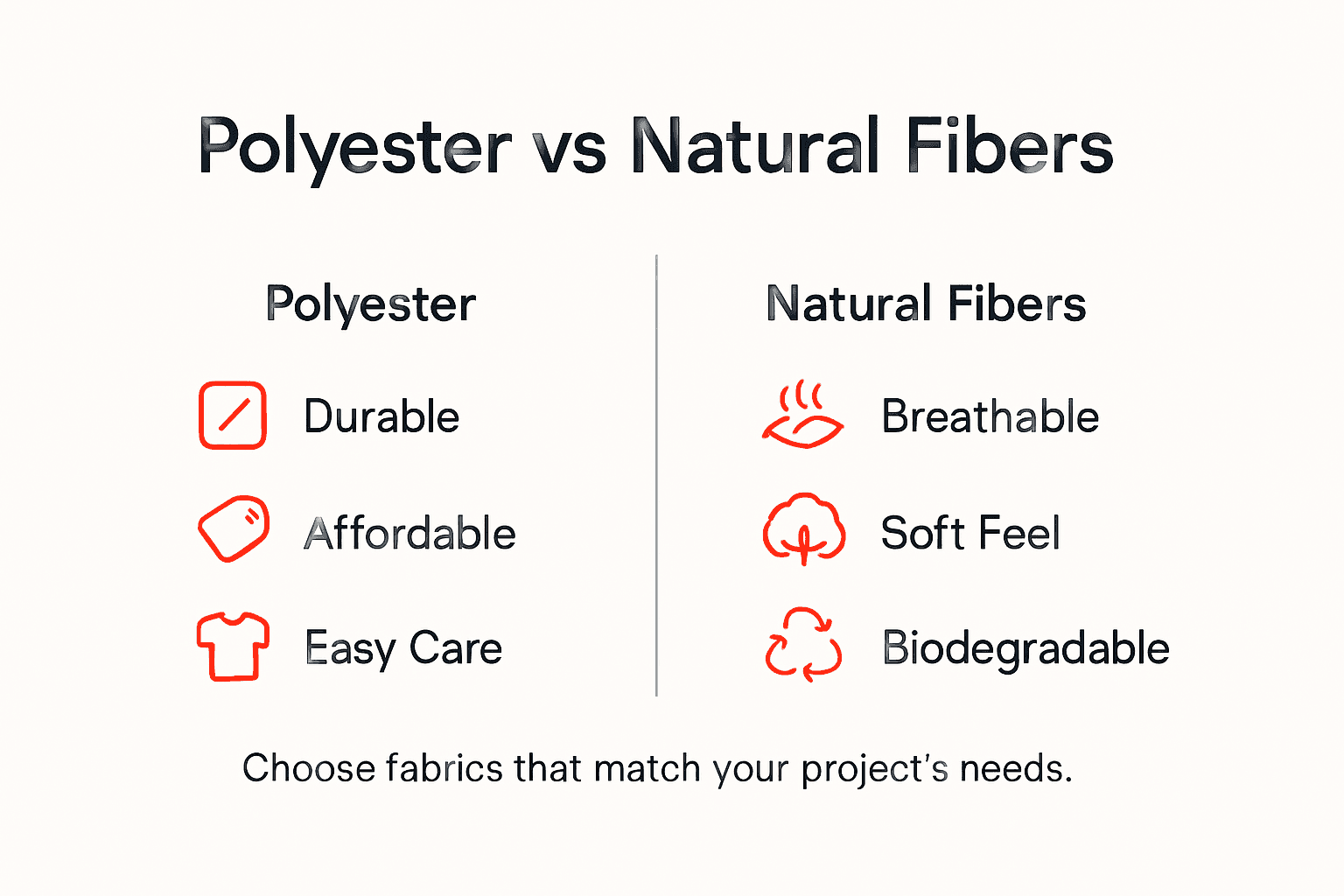 Polyester vs Natural Fibers

Polyester

Durable

Affordable

Easy Care

Natural Fibers

Breathable

Soft Feel

Biodegradable

Choose fabrics that match your project's needs.